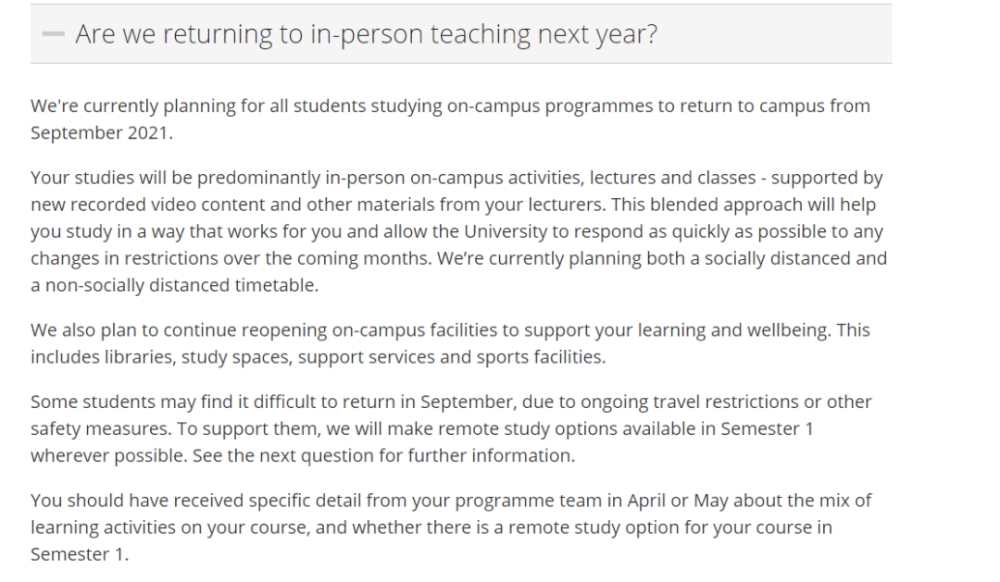 — Are we returning to in-person teaching next year?

We're currently planning for all students studying on-campus programmes to return to campus from September 2021.

Your studies will be predominantly in-person on-campus activities, lectures and classes - supported by new recorded video content and other materials from your lecturers. This blended approach will help you study in a way that works for you and allow the University to respond as quickly as possible to any changes in restrictions over the coming months. We're currently planning both a socially distanced and a non-socially distanced timetable.

We also plan to continue reopening on-campus facilities to support your learning and wellbeing. This includes libraries, study spaces, support services and sports facilities.

Some students may find it difficult to return in September, due to ongoing travel restrictions or other safety measures. To support them, we will make remote study options available in Semester 1 wherever possible. See the next question for further information.

You should have received specific detail from your programme team in April or May about the mix of learning activities on your course, and whether there is a remote study option for your course in Semester 1.